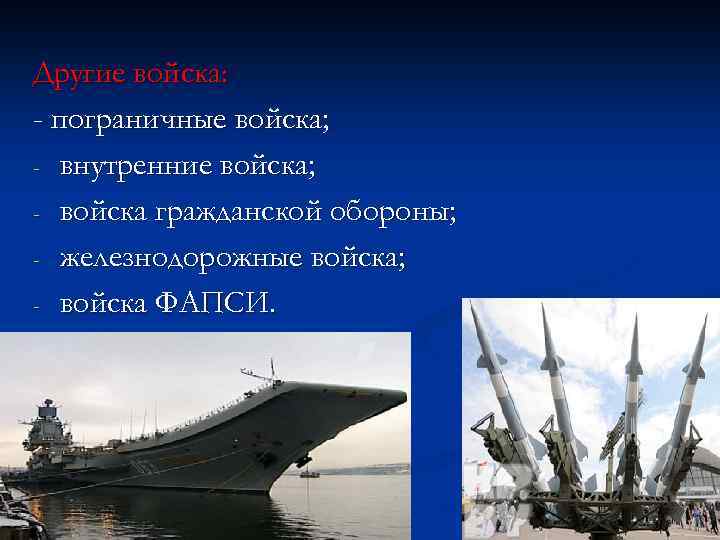 Другие войска:
- пограничные войска;
- внутренние войска;
- войска гражданской обороны;
- железнодорожные войска;
- войска ФАПСИ.